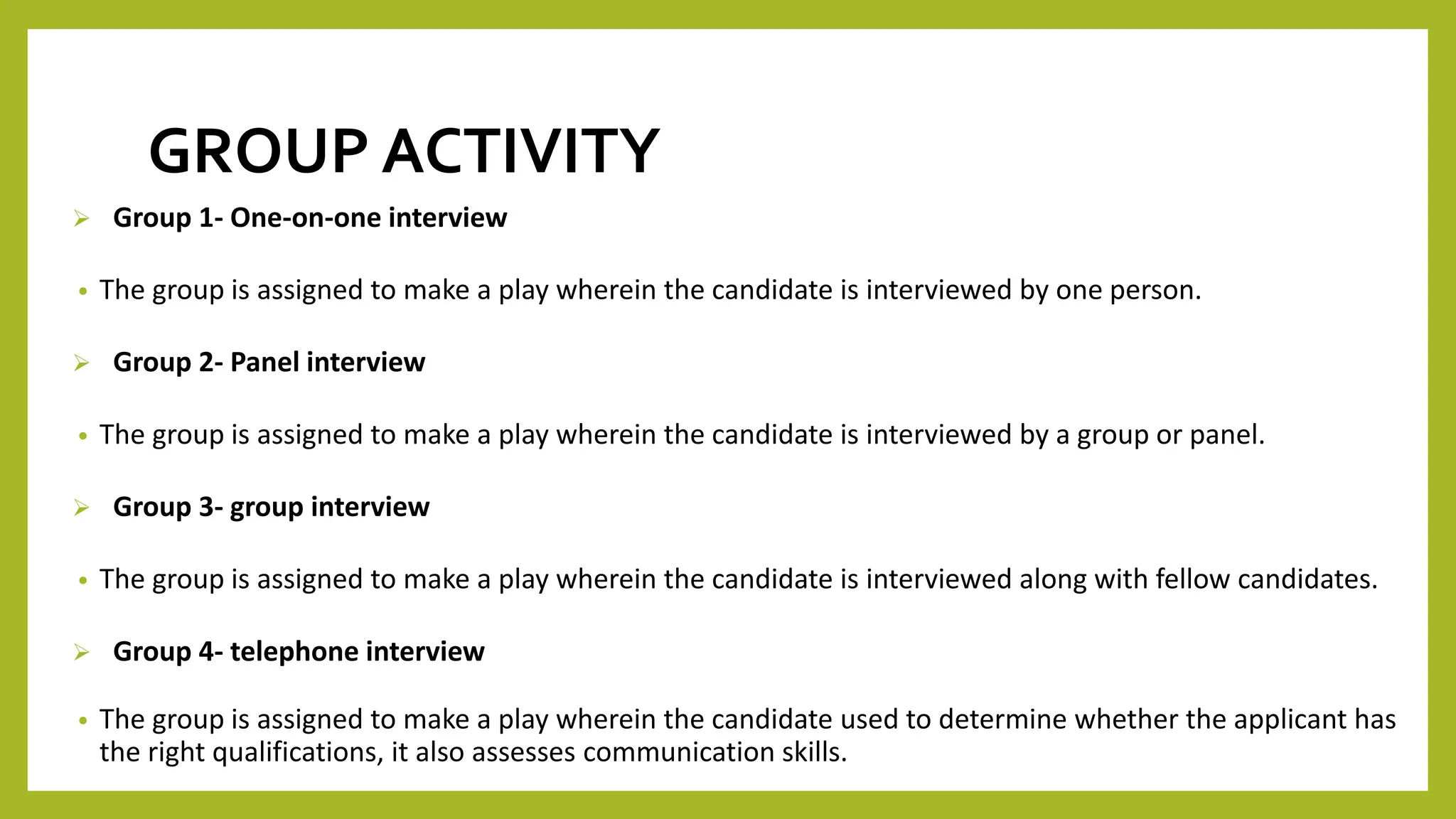 GROUP ACTIVITY

➢ Group 1- One-on-one interview

• The group is assigned to make a play wherein the candidate is interviewed by one person.

➢ Group 2- Panel interview

• The group is assigned to make a play wherein the candidate is interviewed by a group or panel.

➢ Group 3- group interview

• The group is assigned to make a play wherein the candidate is interviewed along with fellow candidates.

➢ Group 4- telephone interview

• The group is assigned to make a play wherein the candidate used to determine whether the applicant has the right qualifications, it also assesses communication skills.